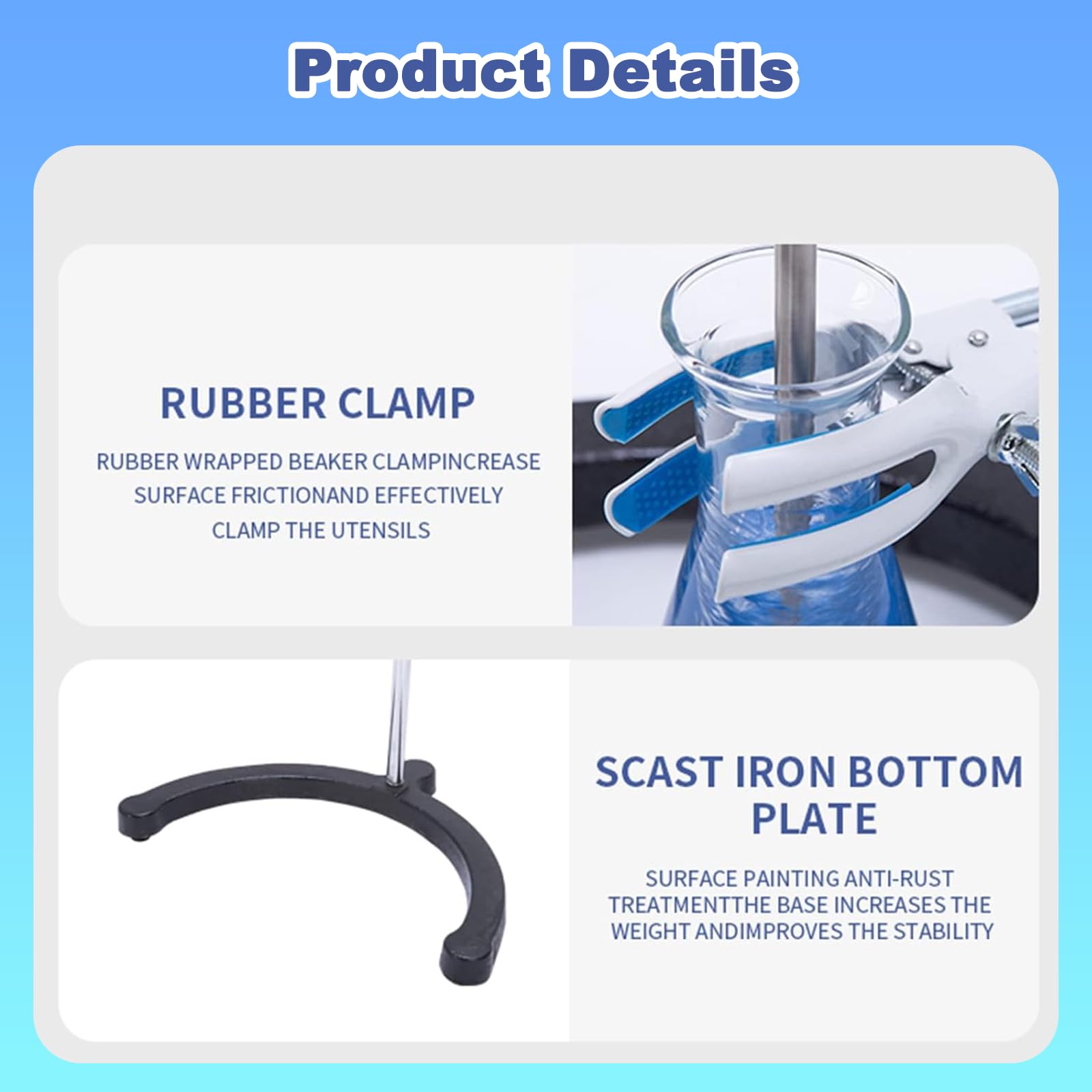 Product Details

RUBBER CLAMP

RUBBER WRAPPED BEAKER CLAMPINCREASE SURFACE FRICTIONAND EFFECTIVELY CLAMP THE UTENSILS

SCAST IRON BOTTOM PLATE

SURFACE PAINTING ANTI-RUST TREATMENTTHE BASE INCREASES THE WEIGHT ANDIMPROVES THE STABILITY